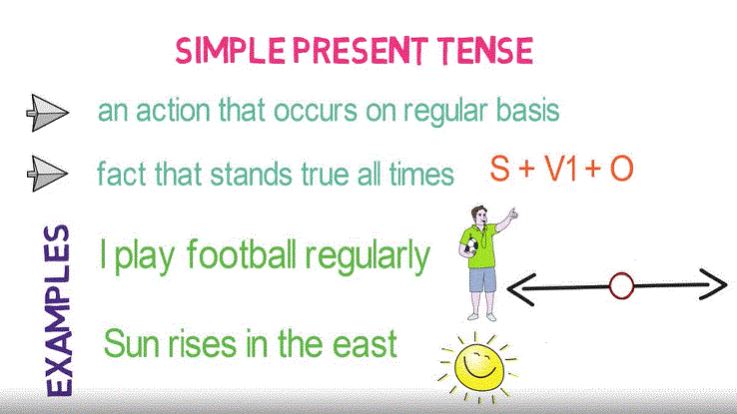 SIMPLE PRESENT TENSE

an action that occurs on regular basis

fact that stands true all times

S + V1 + O

EXAMPLES

I play football regularly

Sun rises in the east